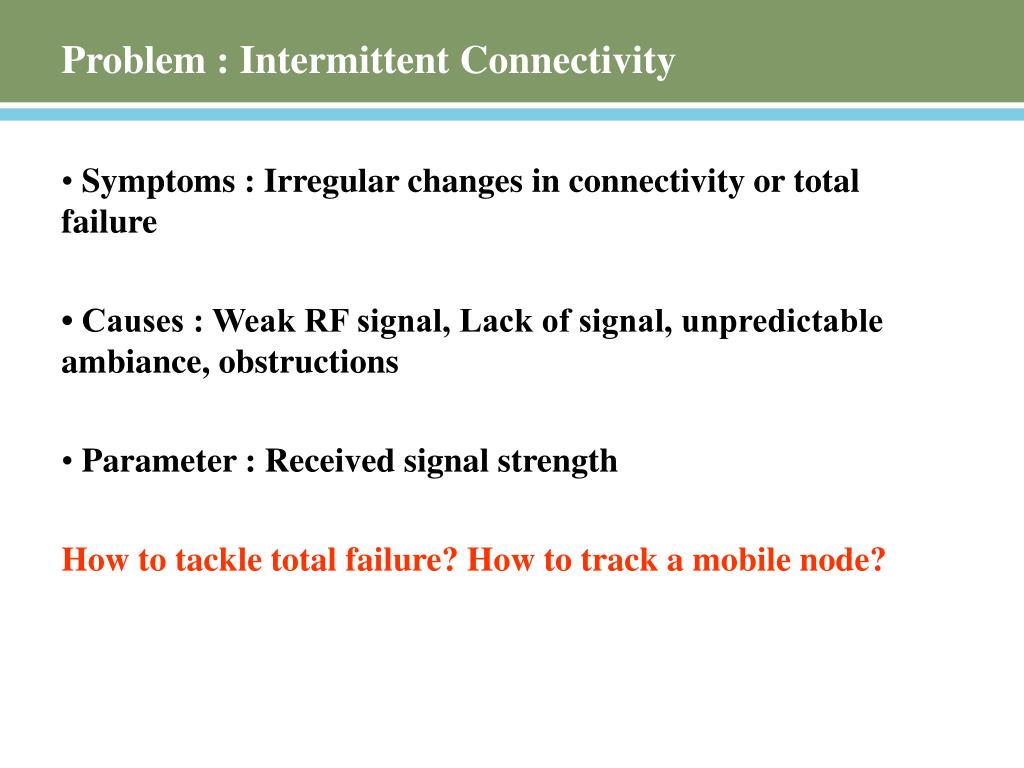 Problem : Intermittent Connectivity

• Symptoms : Irregular changes in connectivity or total failure

• Causes : Weak RF signal, Lack of signal, unpredictable ambiance, obstructions

• Parameter : Received signal strength

How to tackle total failure? How to track a mobile node?